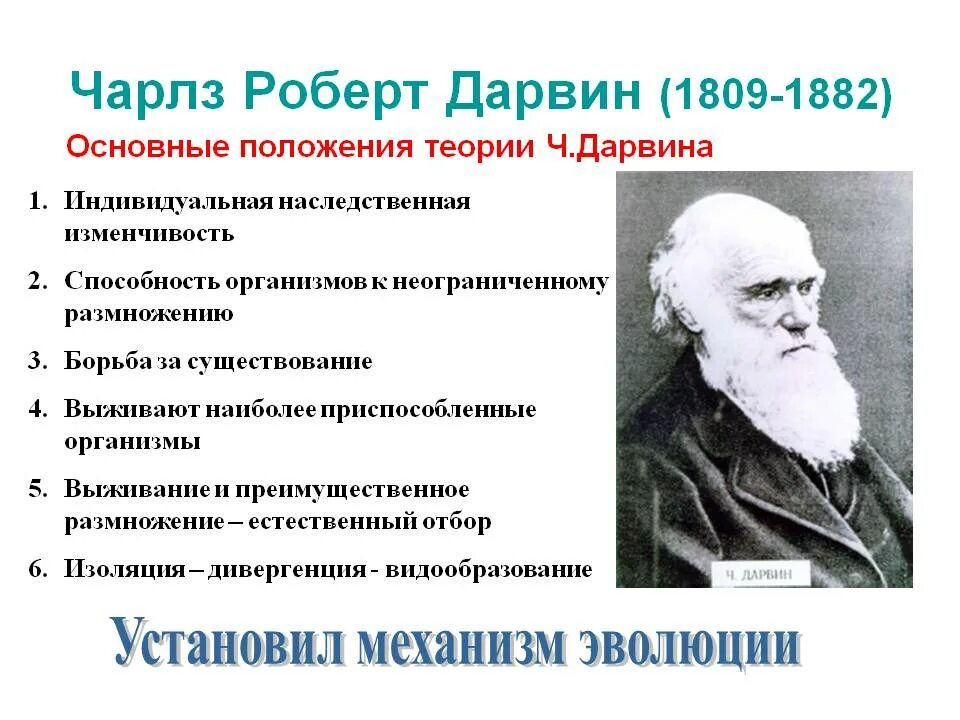 Чарлз Роберт Дарвин (1809-1882)

Основные положения теории Ч.Дарвина

1. Индивидуальная наследственная изменчивость
2. Способность организмов к неограниченному размножению
3. Борьба за существование
4. Выживают наиболее приспособленные организмы
5. Выживание и преимущественное размножение – естественный отбор
6. Изоляция – дивергенция - видообразование

Ч. ДАРВИН

Установил механизм эволюции